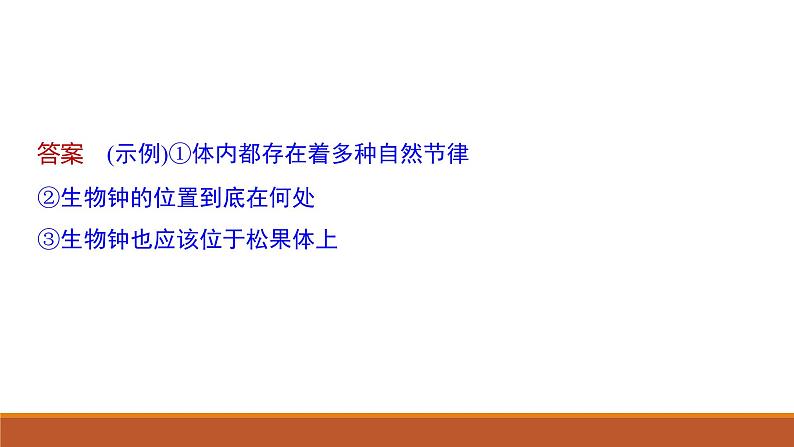 答案　(示例)①体内都存在着多种自然节律
②生物钟的位置到底在何处
③生物钟也应该位于松果体上